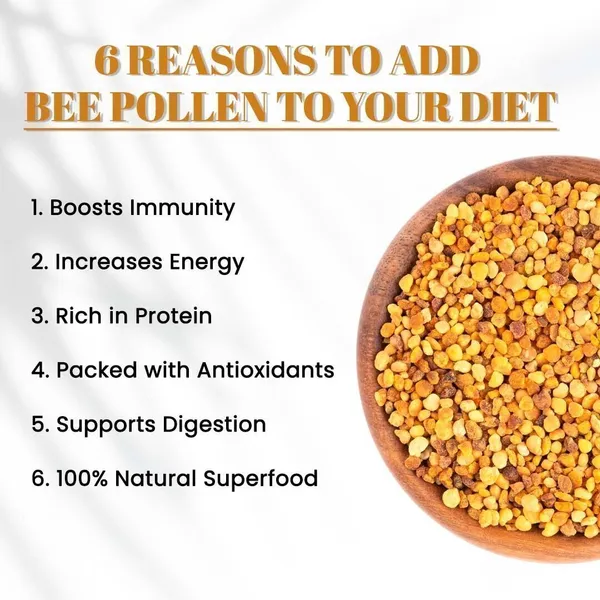 6 REASONS TO ADD
BEE POLLEN TO YOUR DIET

1. Boosts Immunity

2. Increases Energy

3. Rich in Protein

4. Packed with Antioxidants

5. Supports Digestion

6. 100% Natural Superfood